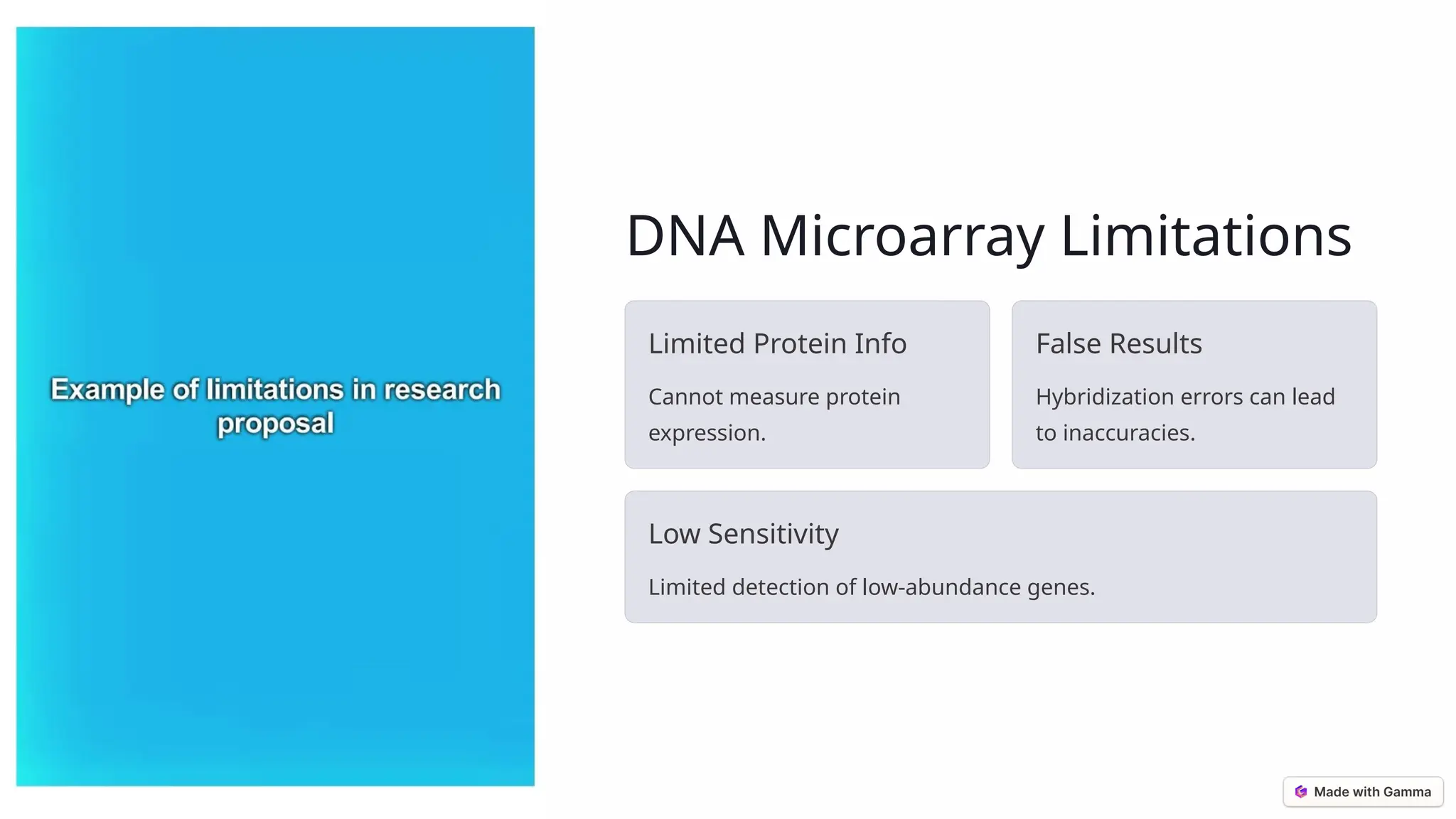 Example of limitations in research proposal

DNA Microarray Limitations

Limited Protein Info

Cannot measure protein expression.

False Results

Hybridization errors can lead to inaccuracies.

Low Sensitivity

Limited detection of low-abundance genes.

Made with Gamma